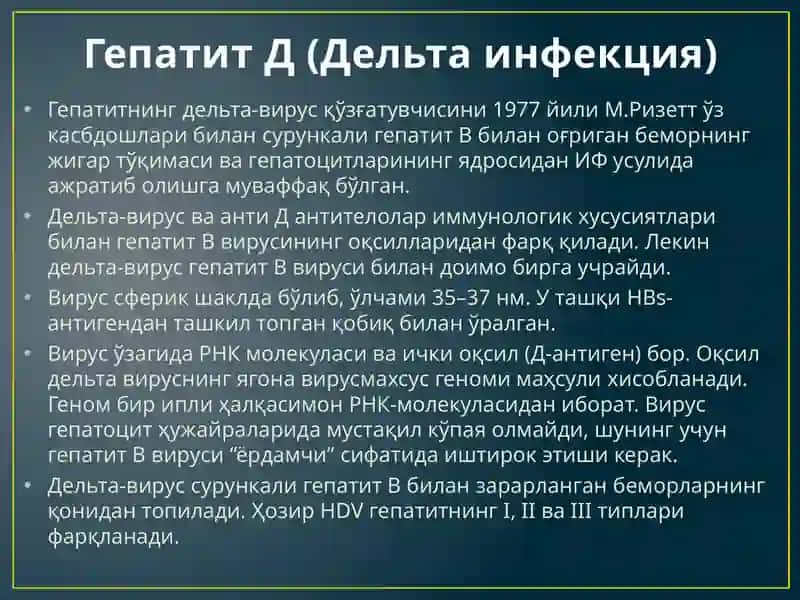 Гепатит Д (Дельта инфекция)

• Гепатитнинг дельта-вирус қўзғатувчисини 1977 йили М.Ризетт ўз касбдошлари билан сурункали гепатит В билан оғриган беморнинг жигар тўқимаси ва гепатоцитларининг ядросидан ИФ усулида ажратиб олишга муваффақ бўлган.

• Дельта-вирус ва анти Д антителолар иммунологик хусусиятлари билан гепатит В вирусининг оқсилларидан фарқ қилади. Лекин дельта-вирус гепатит В вируси билан доимо бирга учрайди.

• Вирус сферик шаклда бўлиб, ўлчами 35–37 нм. У ташқи HBs-антигендан ташкил топган қобиқ билан ўралган.

• Вирус ўзагида РНК молекуласи ва ички оқсил (Д-антиген) бор. Оқсил дельта вируснинг ягона вирусмахсус геноми маҳсули хисобланади. Геном бир ипли ҳалқасимон РНК-молекуласидан иборат. Вирус гепатоцит ҳужайраларида мустақил кўпая олмайди, шунинг учун гепатит В вируси “ёрдамчи” сифатида иштирок этиши керак.

• Дельта-вирус сурункали гепатит В билан зарарланган беморларнинг қонидан топилади. Ҳозир HDV гепатитнинг I, II ва III типлари фарқланади.